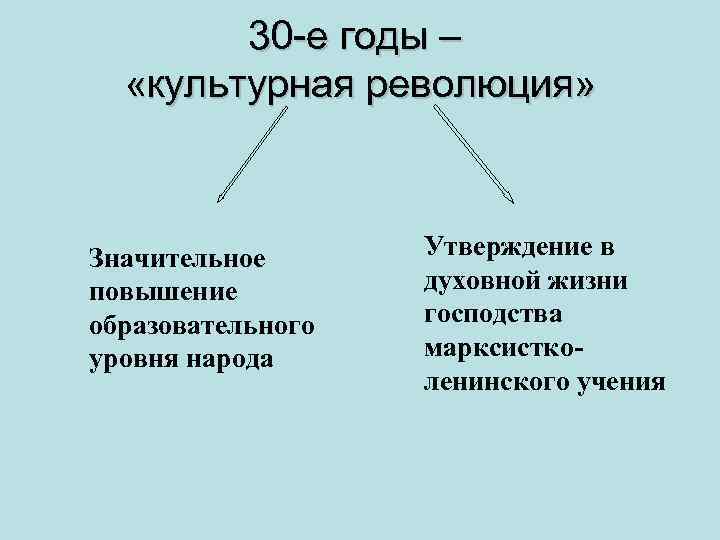 30-е годы – «культурная революция»

Значительное повышение образовательного уровня народа

Утверждение в духовной жизни господства марксистко-ленинского учения